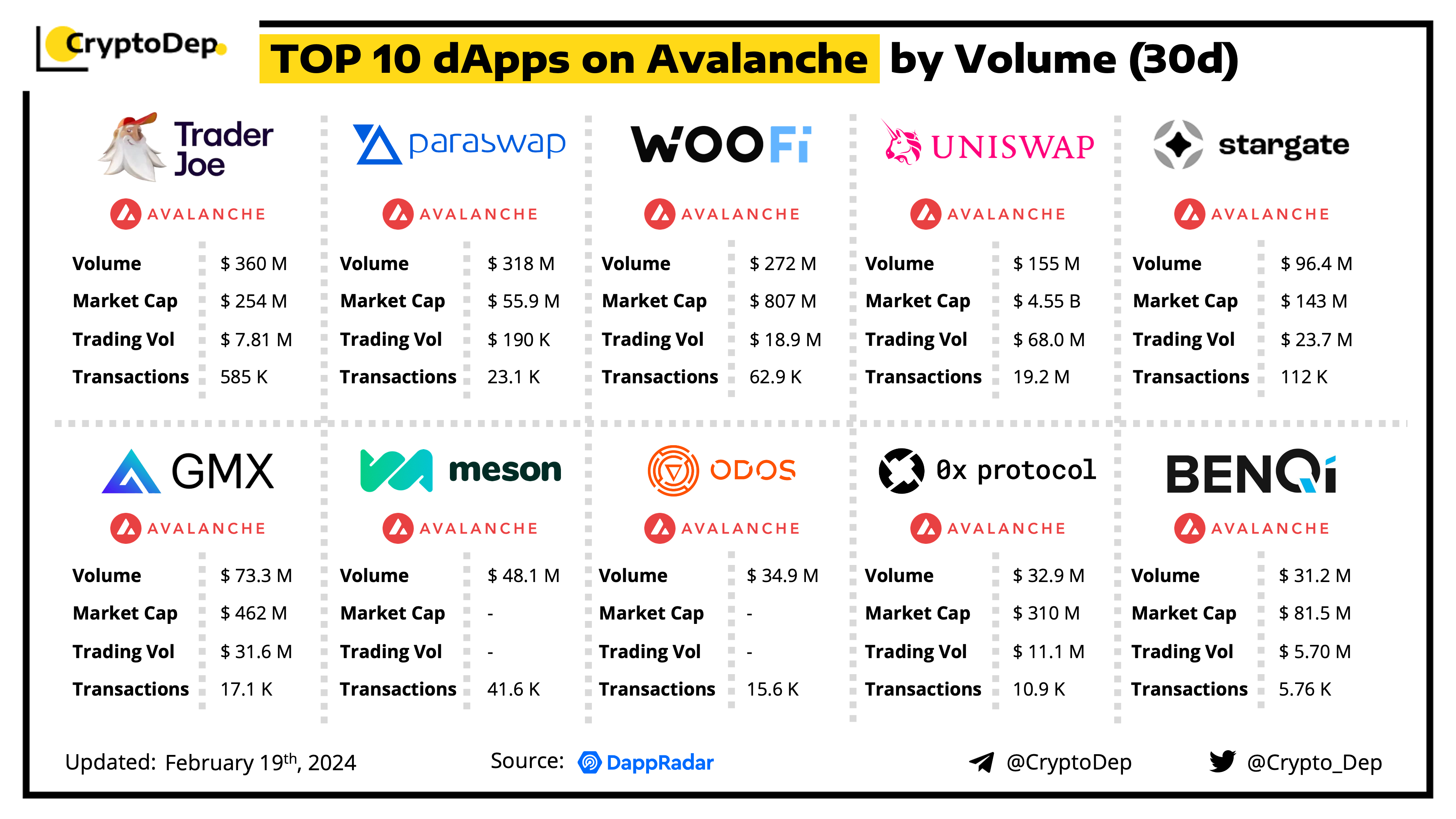 CryptoDep

TOP 10 dApps on Avalanche by Volume (30d)

Trader Joe
AVALANCHE

| Volume | $ 360 M |
|---|---|
| Market Cap | $ 254 M |
| Trading Vol | $ 7.81 M |
| Transactions | 585 K |

paraswap
AVALANCHE

| Volume | $ 318 M |
|---|---|
| Market Cap | $ 55.9 M |
| Trading Vol | $ 190 K |
| Transactions | 23.1 K |

WOOFi
AVALANCHE

| Volume | $ 272 M |
|---|---|
| Market Cap | $ 807 M |
| Trading Vol | $ 18.9 M |
| Transactions | 62.9 K |

UNISWAP
AVALANCHE

| Volume | $ 155 M |
|---|---|
| Market Cap | $ 4.55 B |
| Trading Vol | $ 68.0 M |
| Transactions | 19.2 M |

stargate
AVALANCHE

| Volume | $ 96.4 M |
|---|---|
| Market Cap | $ 143 M |
| Trading Vol | $ 23.7 M |
| Transactions | 112 K |

GMX
AVALANCHE

| Volume | $ 73.3 M |
|---|---|
| Market Cap | $ 462 M |
| Trading Vol | $ 31.6 M |
| Transactions | 17.1 K |

meson
AVALANCHE

| Volume | $ 48.1 M |
|---|---|
| Market Cap | - |
| Trading Vol | - |
| Transactions | 41.6 K |

ODOS
AVALANCHE

| Volume | $ 34.9 M |
|---|---|
| Market Cap | - |
| Trading Vol | - |
| Transactions | 15.6 K |

0x protocol
AVALANCHE

| Volume | $ 32.9 M |
|---|---|
| Market Cap | $ 310 M |
| Trading Vol | $ 11.1 M |
| Transactions | 10.9 K |

BENQi
AVALANCHE

| Volume | $ 31.2 M |
|---|---|
| Market Cap | $ 81.5 M |
| Trading Vol | $ 5.70 M |
| Transactions | 5.76 K |

Updated: February 19$^{th}$, 2024 Source: DappRadar @CryptoDep @Crypto_Dep